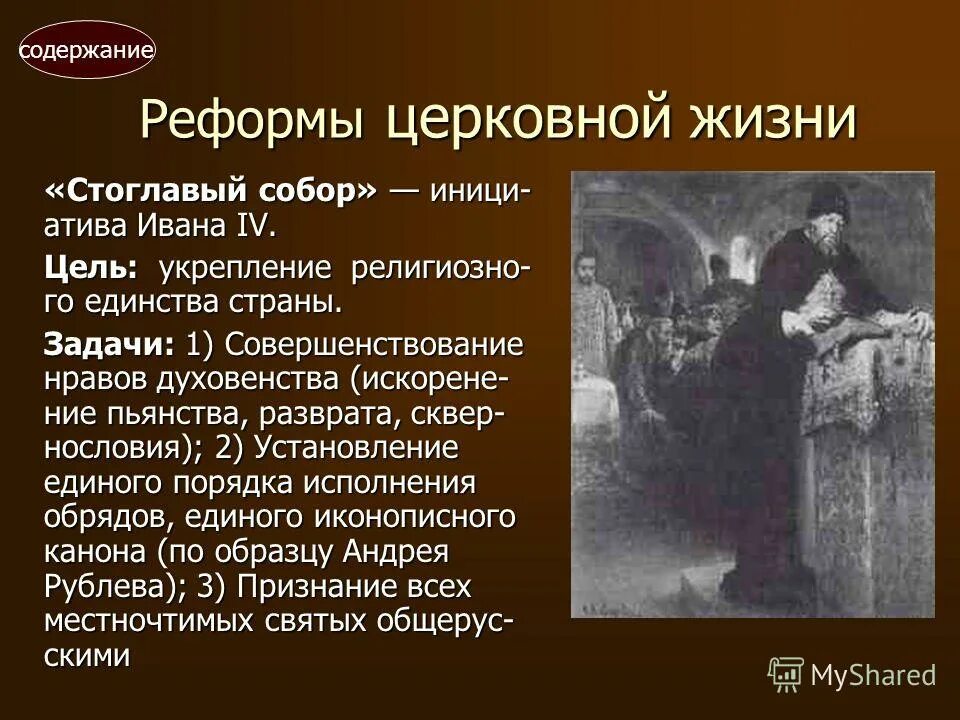 содержание

Реформы церковной жизни

«Стоглавый собор» — инициатива Ивана IV.

Цель: укрепление религиозного единства страны.

Задачи: 1) Совершенствование нравов духовенства (искоренение пьянства, разврата, сквернословия); 2) Установление единого порядка исполнения обрядов, единого иконописного канона (по образцу Андрея Рублева); 3) Признание всех местночтимых святых общерусскими

MyShared